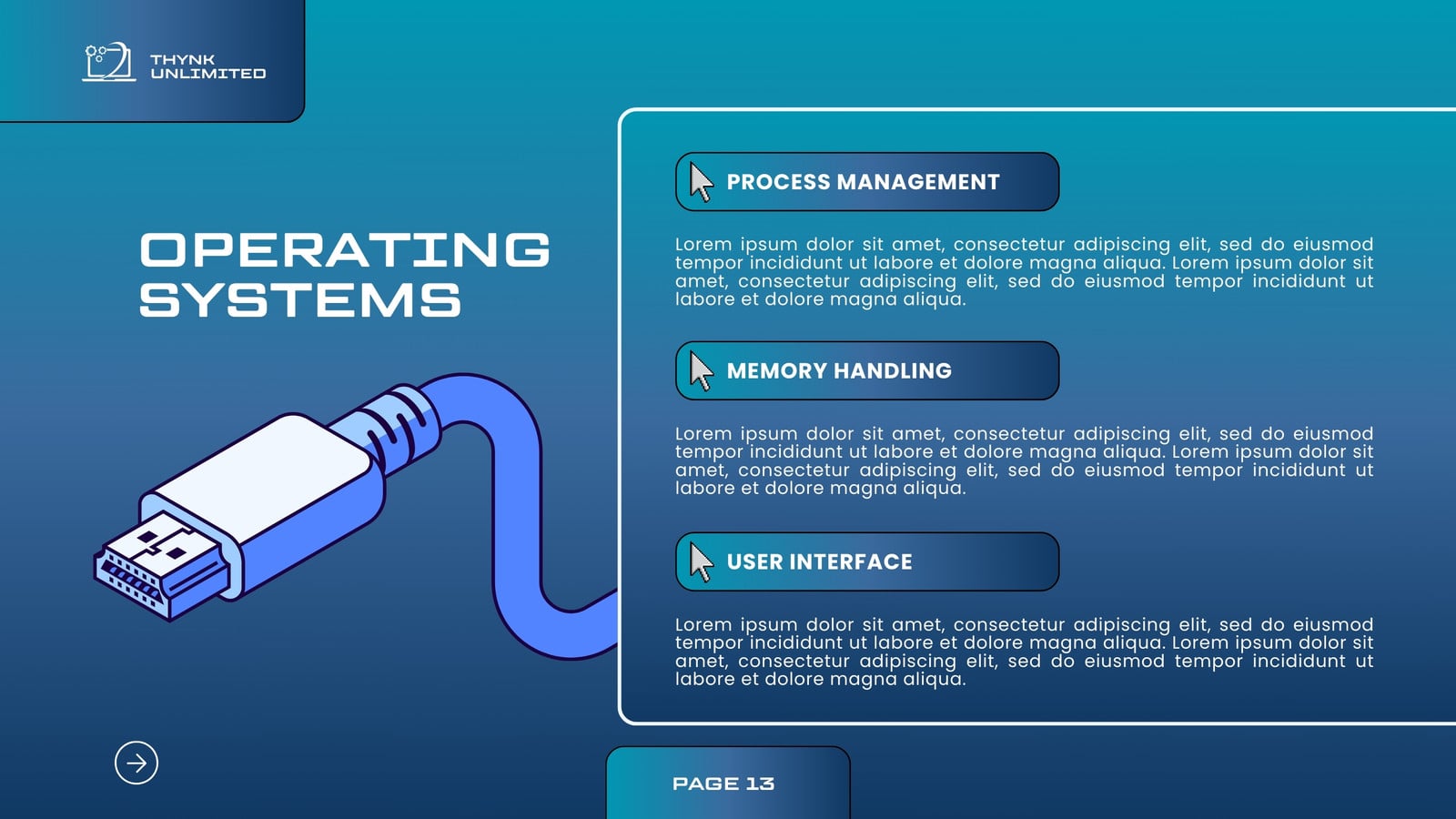 THYNK UNLIMITED

OPERATING SYSTEMS

PROCESS MANAGEMENT

Lorem ipsum dolor sit amet, consectetur adipiscing elit, sed do eiusmod tempor incididunt ut labore et dolore magna aliqua. Lorem ipsum dolor sit amet, consectetur adipiscing elit, sed do eiusmod tempor incididunt ut labore et dolore magna aliqua.

MEMORY HANDLING

Lorem ipsum dolor sit amet, consectetur adipiscing elit, sed do eiusmod tempor incididunt ut labore et dolore magna aliqua. Lorem ipsum dolor sit amet, consectetur adipiscing elit, sed do eiusmod tempor incididunt ut labore et dolore magna aliqua.

USER INTERFACE

Lorem ipsum dolor sit amet, consectetur adipiscing elit, sed do eiusmod tempor incididunt ut labore et dolore magna aliqua. Lorem ipsum dolor sit amet, consectetur adipiscing elit, sed do eiusmod tempor incididunt ut labore et dolore magna aliqua.

PAGE 13